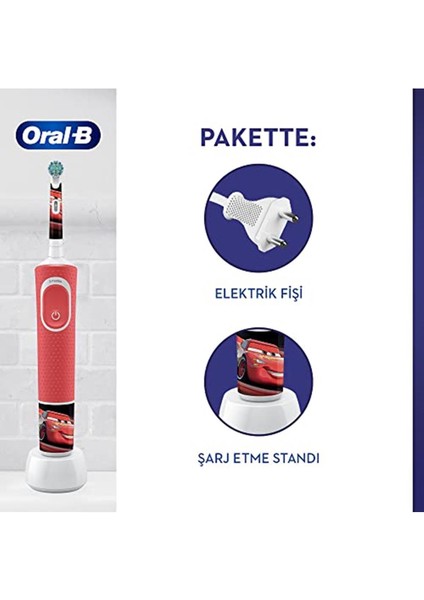 Oral-B

PAKETTE:

ELEKTRİK FİŞİ

ŞARJ ETME STANDI